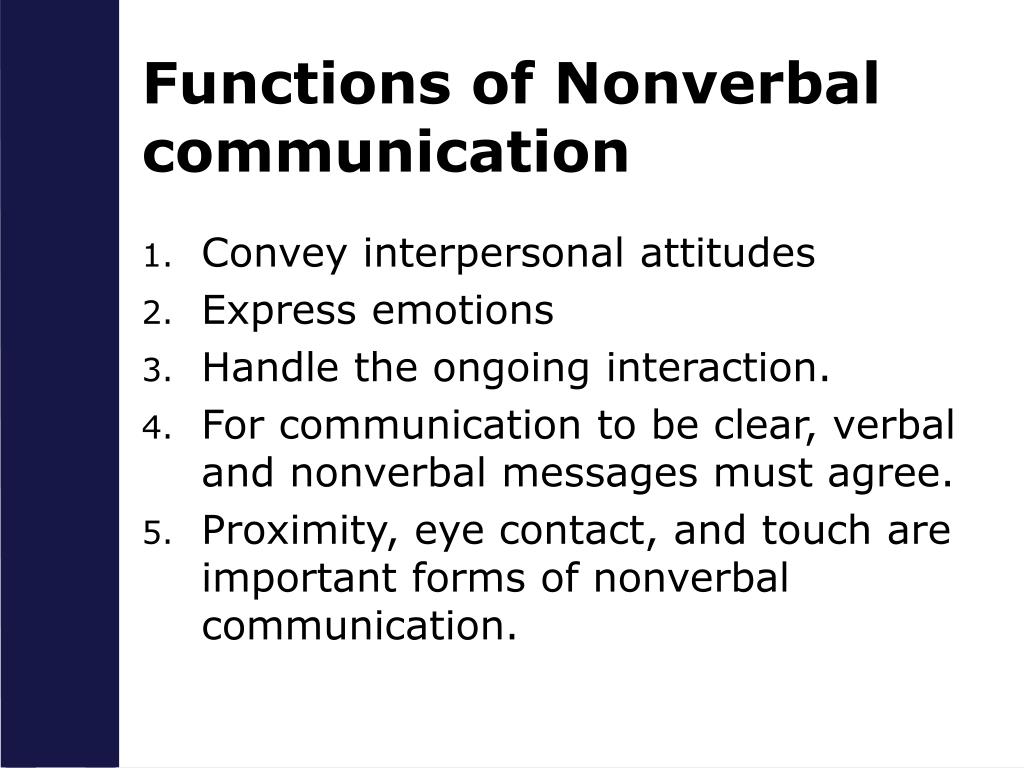 Functions of Nonverbal communication

1. Convey interpersonal attitudes
2. Express emotions
3. Handle the ongoing interaction.
4. For communication to be clear, verbal and nonverbal messages must agree.
5. Proximity, eye contact, and touch are important forms of nonverbal communication.